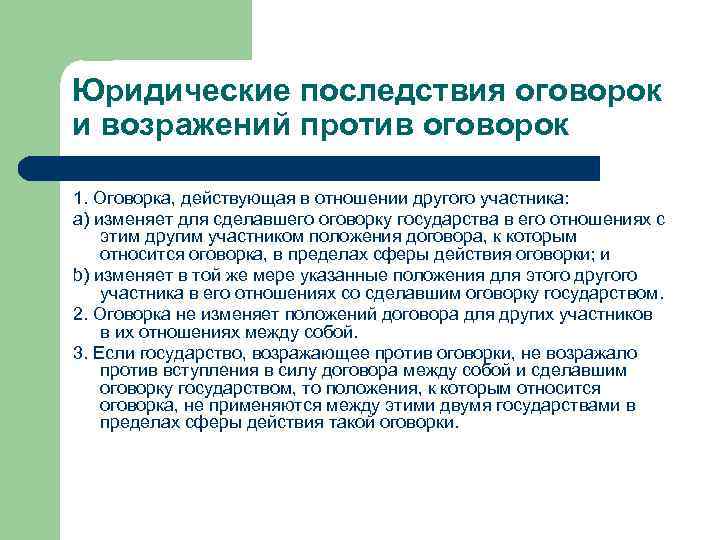 Юридические последствия оговорок и возражений против оговорок

1. Оговорка, действующая в отношении другого участника:

a) изменяет для сделавшего оговорку государства в его отношениях с этим другим участником положения договора, к которым относится оговорка, в пределах сферы действия оговорки; и

b) изменяет в той же мере указанные положения для этого другого участника в его отношениях со сделавшим оговорку государством.

2. Оговорка не изменяет положений договора для других участников в их отношениях между собой.

3. Если государство, возражающее против оговорки, не возражало против вступления в силу договора между собой и сделавшим оговорку государством, то положения, к которым относится оговорка, не применяются между этими двумя государствами в пределах сферы действия такой оговорки.